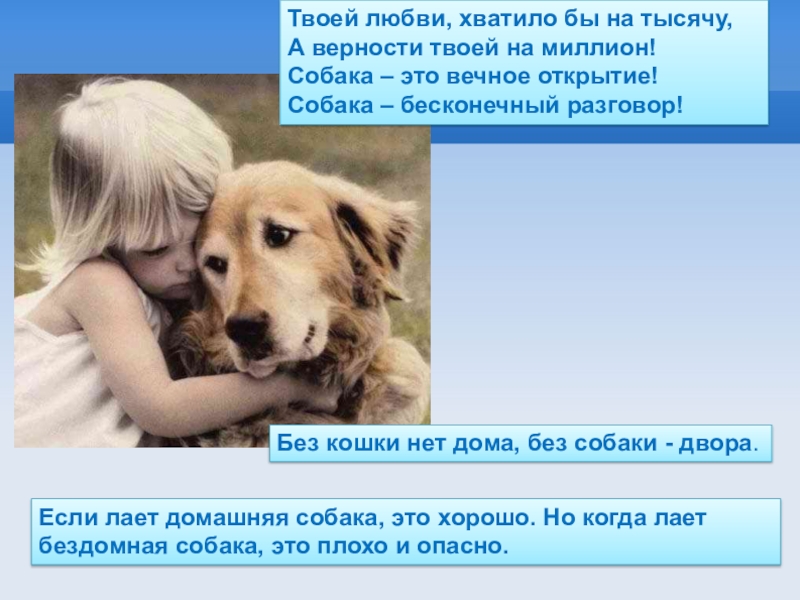 Твоей любви, хватило бы на тысячу,
А верности твоей на миллион!
Собака – это вечное открытие!
Собака – бесконечный разговор!

Без кошки нет дома, без собаки - двора.

Если лает домашняя собака, это хорошо. Но когда лает бездомная собака, это плохо и опасно.